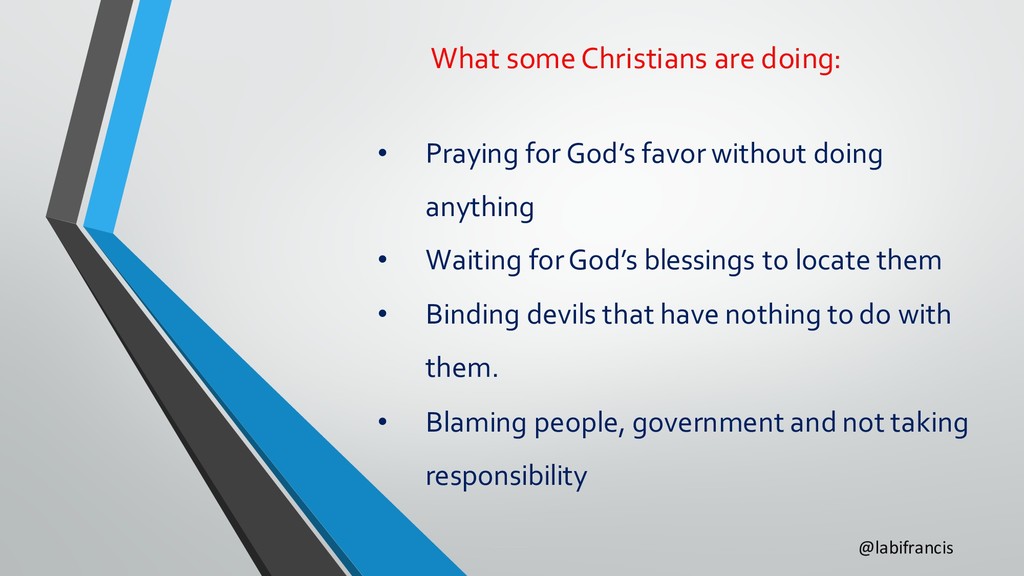 What some Christians are doing:

• Praying for God’s favor without doing anything
• Waiting for God’s blessings to locate them
• Binding devils that have nothing to do with them.
• Blaming people, government and not taking responsibility

@labifrancis